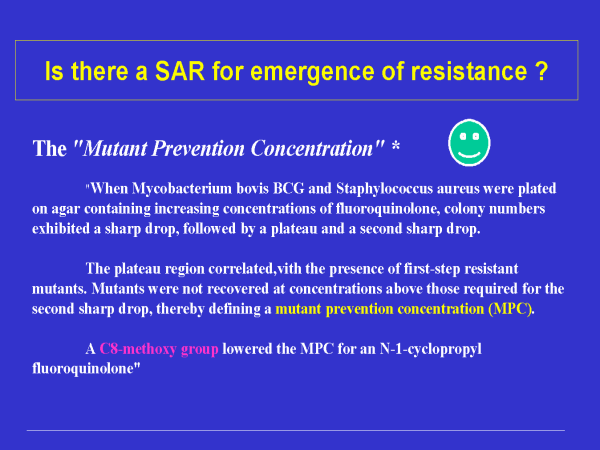 Is there a SAR for emergence of resistance ?

The "Mutant Prevention Concentration" *

"When Mycobacterium bovis BCG and Staphylococcus aureus were plated on agar containing increasing concentrations of fluoroquinolone, colony numbers exhibited a sharp drop, followed by a plateau and a second sharp drop.

The plateau region correlated,vith the presence of first-step resistant mutants. Mutants were not recovered at concentrations above those required for the second sharp drop, thereby defining a mutant prevention concentration (MPC).

A C8-methoxy group lowered the MPC for an N-1-cyclopropyl fluoroquinolone"